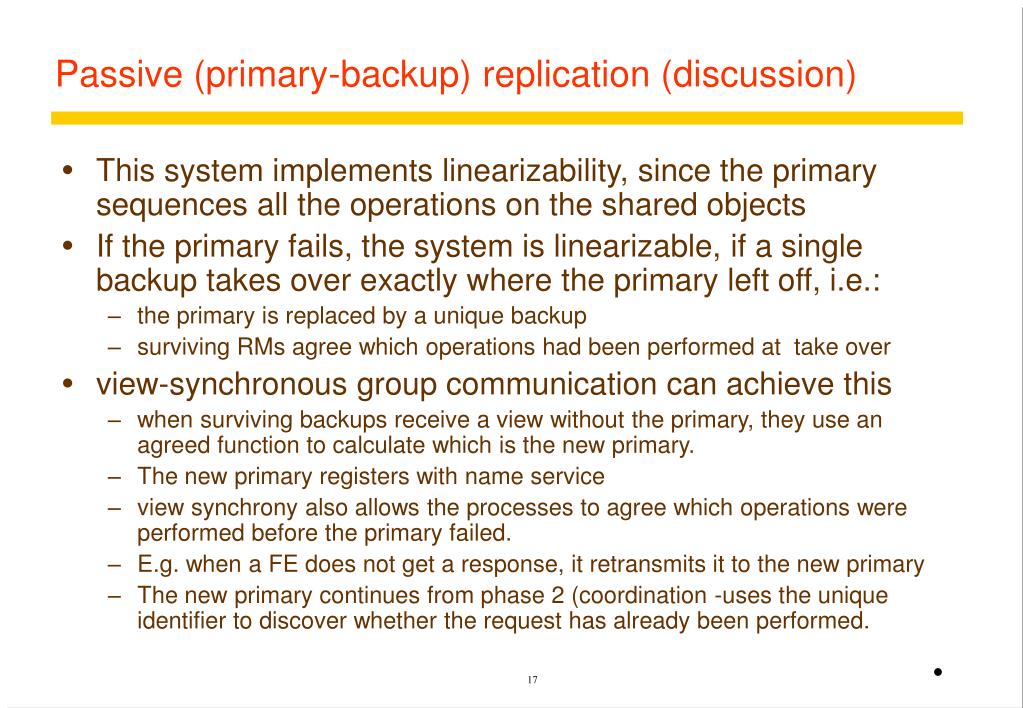 Passive (primary-backup) replication (discussion)

• This system implements linearizability, since the primary sequences all the operations on the shared objects
• If the primary fails, the system is linearizable, if a single backup takes over exactly where the primary left off, i.e.:
– the primary is replaced by a unique backup
– surviving RMs agree which operations had been performed at take over
• view-synchronous group communication can achieve this
– when surviving backups receive a view without the primary, they use an agreed function to calculate which is the new primary.
– The new primary registers with name service
– view synchrony also allows the processes to agree which operations were performed before the primary failed.
– E.g. when a FE does not get a response, it retransmits it to the new primary
– The new primary continues from phase 2 (coordination -uses the unique identifier to discover whether the request has already been performed.

17

•